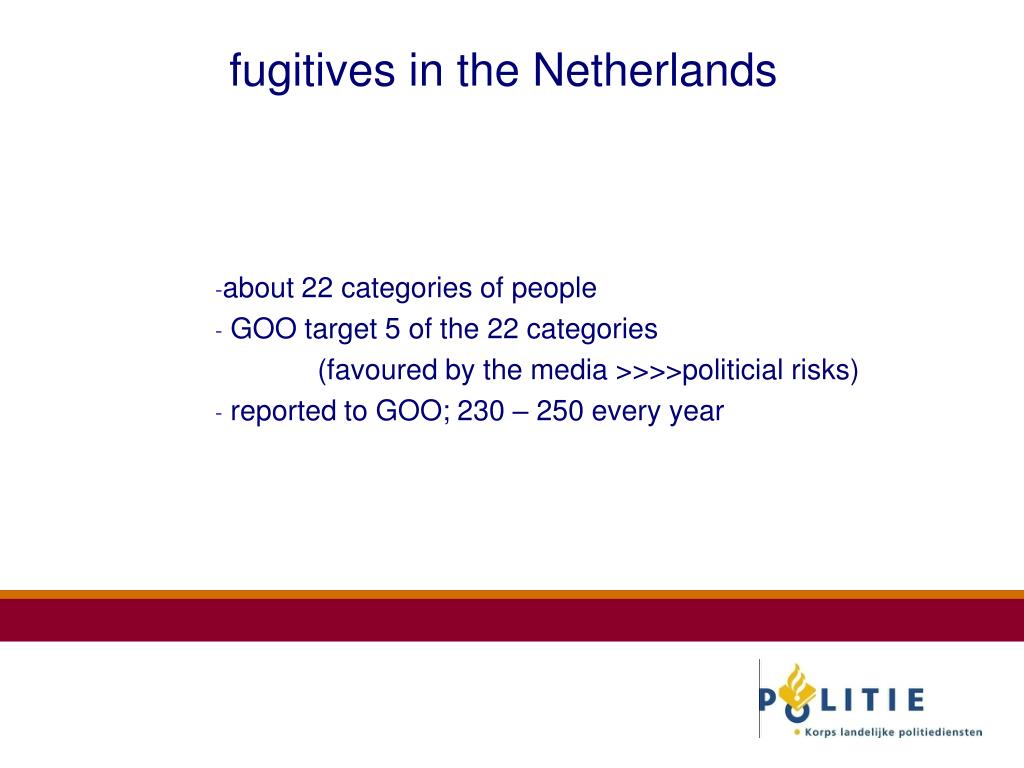 fugitives in the Netherlands

-about 22 categories of people
- GOO target 5 of the 22 categories
(favoured by the media >>>>politicial risks)
- reported to GOO; 230 – 250 every year

POLITIE
Korps landelijke politiediensten